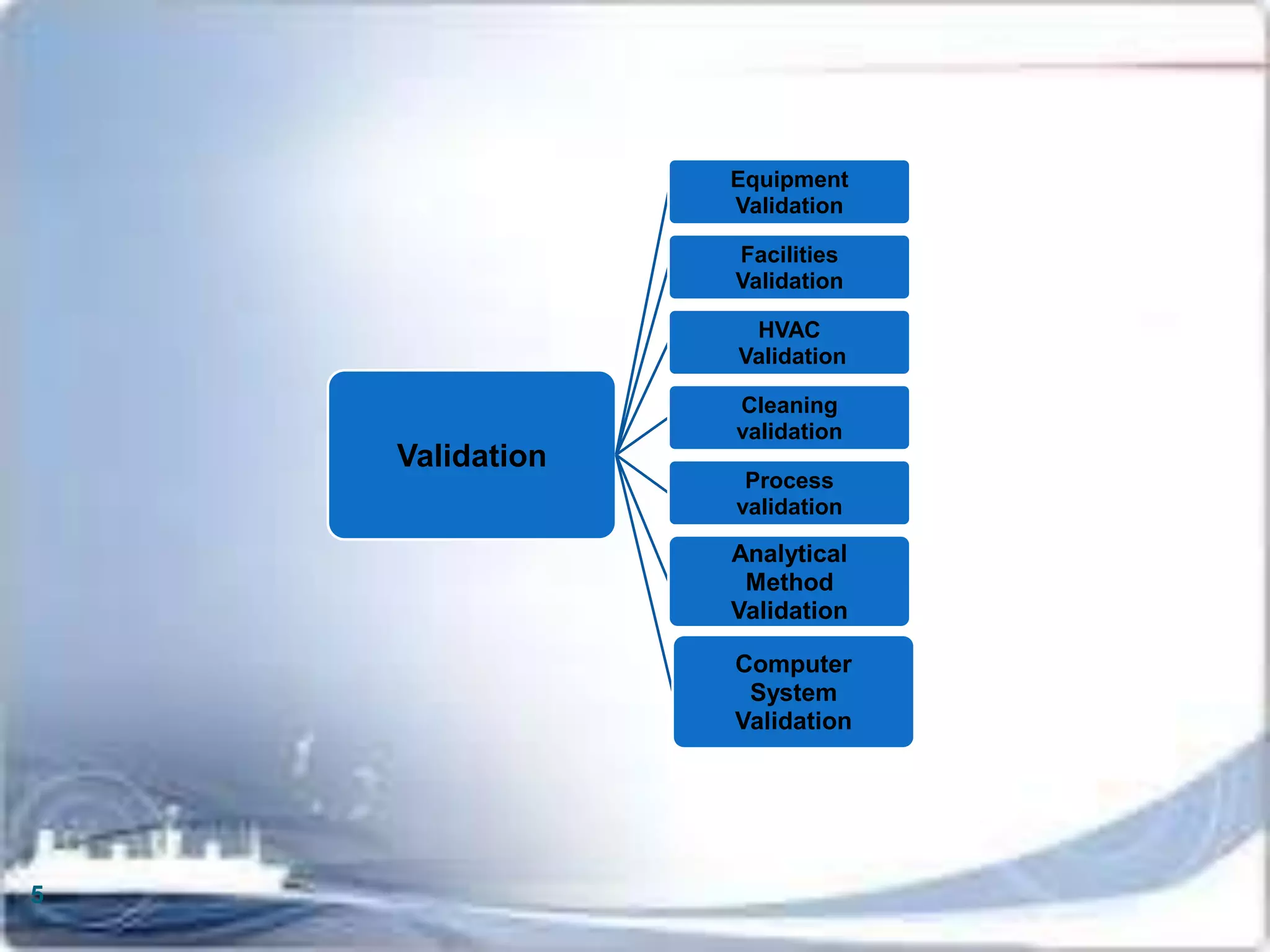 Validation

Equipment Validation

Facilities Validation

HVAC Validation

Cleaning validation

Process validation

Analytical Method Validation

Computer System Validation

5